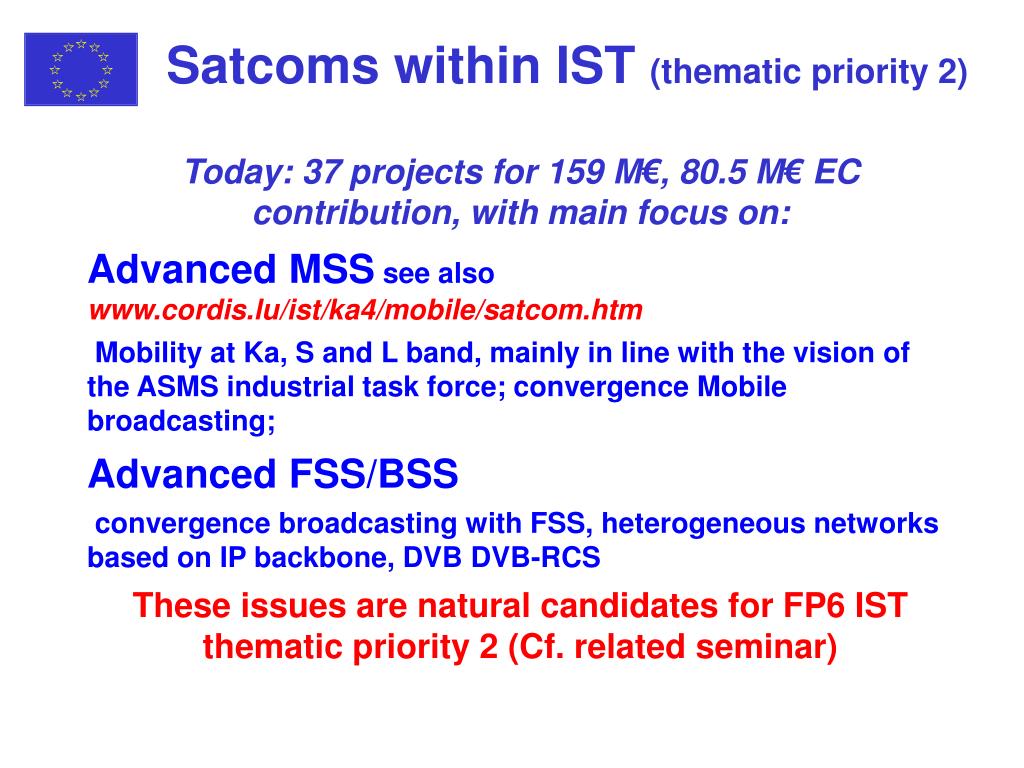 Satcoms within IST (thematic priority 2)

Today: 37 projects for 159 M€, 80.5 M€ EC contribution, with main focus on:

Advanced MSS see also www.cordis.lu/ist/ka4/mobile/satcom.htm

Mobility at Ka, S and L band, mainly in line with the vision of the ASMS industrial task force; convergence Mobile broadcasting;

Advanced FSS/BSS

convergence broadcasting with FSS, heterogeneous networks based on IP backbone, DVB DVB-RCS

These issues are natural candidates for FP6 IST thematic priority 2 (Cf. related seminar)